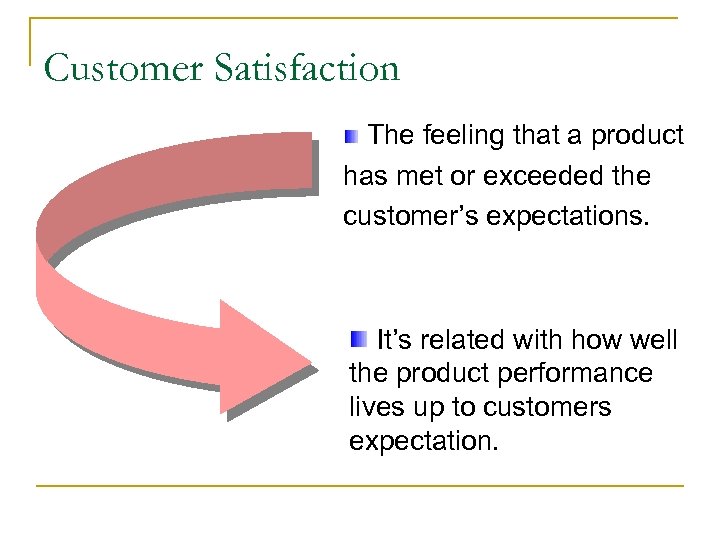 Customer Satisfaction

The feeling that a product has met or exceeded the customer's expectations.

It's related with how well the product performance lives up to customers expectation.